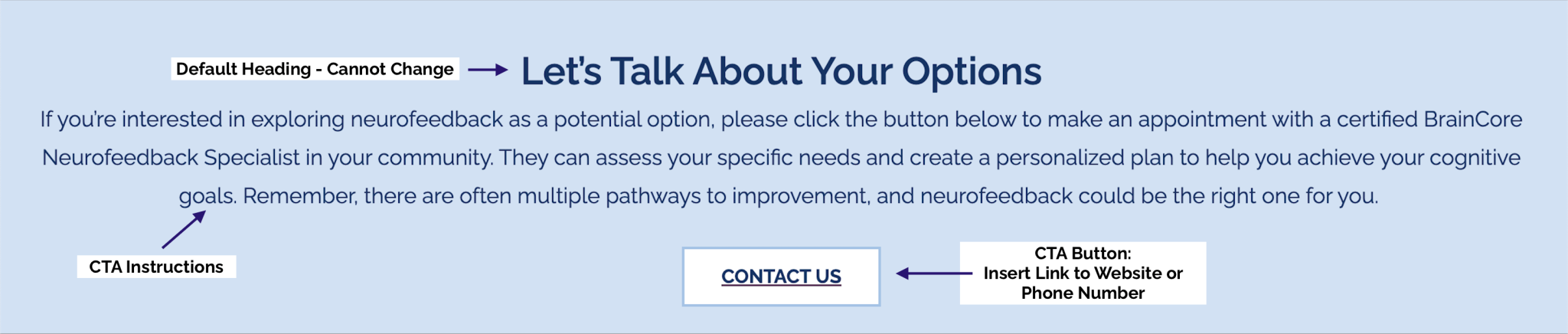 Default Heading - Cannot Change

Let's Talk About Your Options

If you're interested in exploring neurofeedback as a potential option, please click the button below to make an appointment with a certified BrainCore Neurofeedback Specialist in your community. They can assess your specific needs and create a personalized plan to help you achieve your cognitive goals. Remember, there are often multiple pathways to improvement, and neurofeedback could be the right one for you.

CTA Instructions

CONTACT US

CTA Button:
Insert Link to Website or Phone Number